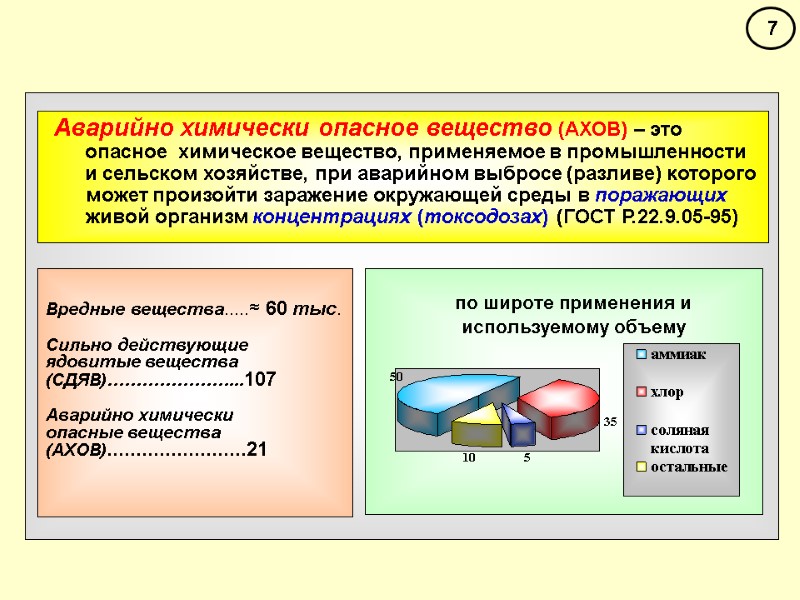 7

Аварийно химически опасное вещество (АХОВ) – это опасное химическое вещество, применяемое в промышленности и сельском хозяйстве, при аварийном выбросе (разливе) которого может произойти заражение окружающей среды в поражающих живой организм концентрациях (токсодозах) (ГОСТ Р.22.9.05-95)

Вредные вещества.....≈ 60 тыс.

Сильно действующие ядовитые вещества (СДЯВ)…………………...107

Аварийно химически опасные вещества (АХОВ)……………………21

по широте применения и используемому объему

50

35

10

5

аммиак

хлор

соляная кислота

остальные